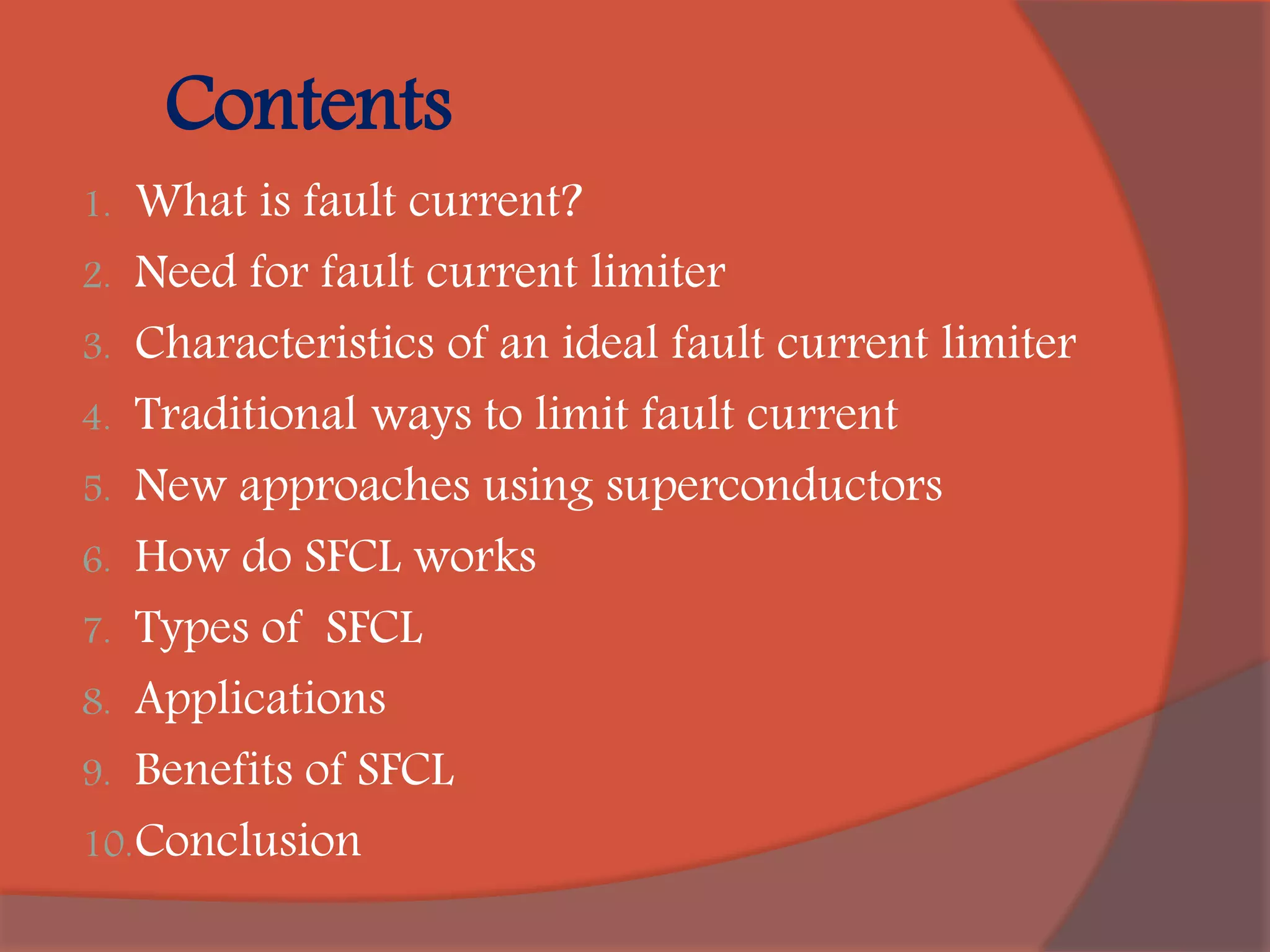 Contents

1. What is fault current?
2. Need for fault current limiter
3. Characteristics of an ideal fault current limiter
4. Traditional ways to limit fault current
5. New approaches using superconductors
6. How do SFCL works
7. Types of SFCL
8. Applications
9. Benefits of SFCL
10. Conclusion